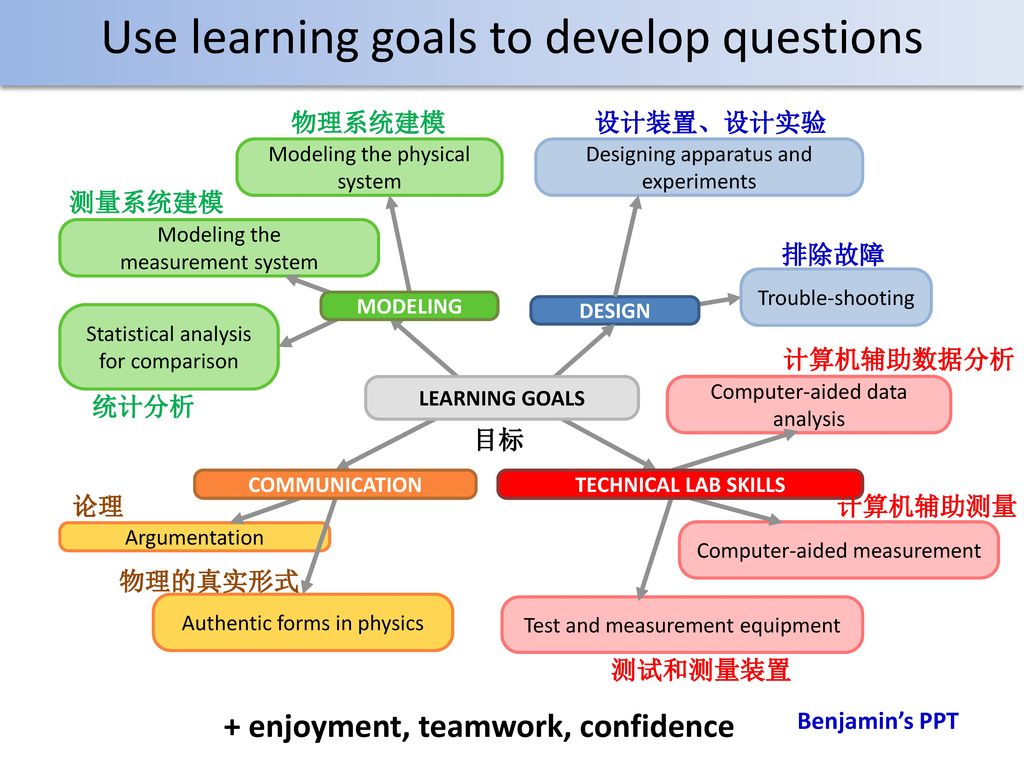 Use learning goals to develop questions

物理系统建模
Modeling the physical system

设计装置、设计实验
Designing apparatus and experiments

测量系统建模
Modeling the measurement system

排除故障
Trouble-shooting

MODELING

DESIGN

Statistical analysis for comparison

统计分析

计算机辅助数据分析
Computer-aided data analysis

LEARNING GOALS
目标

COMMUNICATION

TECHNICAL LAB SKILLS

论理
Argumentation

计算机辅助测量
Computer-aided measurement

物理的真实形式
Authentic forms in physics

Test and measurement equipment
测试和测量装置

+ enjoyment, teamwork, confidence

Benjamin's PPT